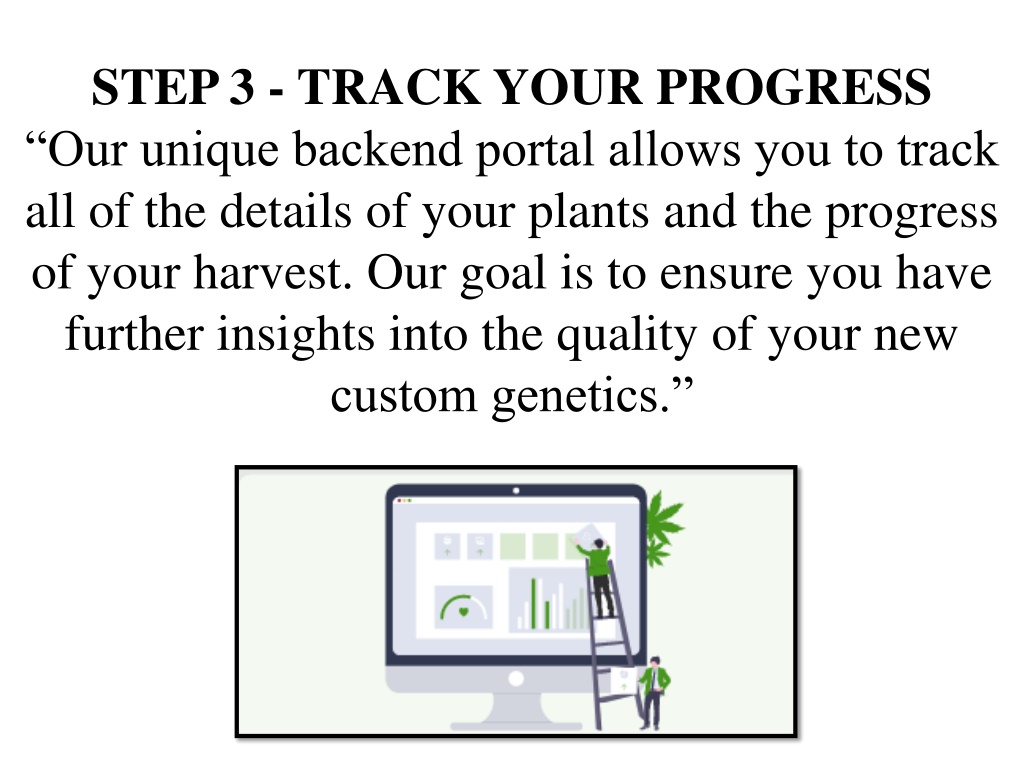 STEP 3 - TRACK YOUR PROGRESS

“Our unique backend portal allows you to track all of the details of your plants and the progress of your harvest. Our goal is to ensure you have further insights into the quality of your new custom genetics.”